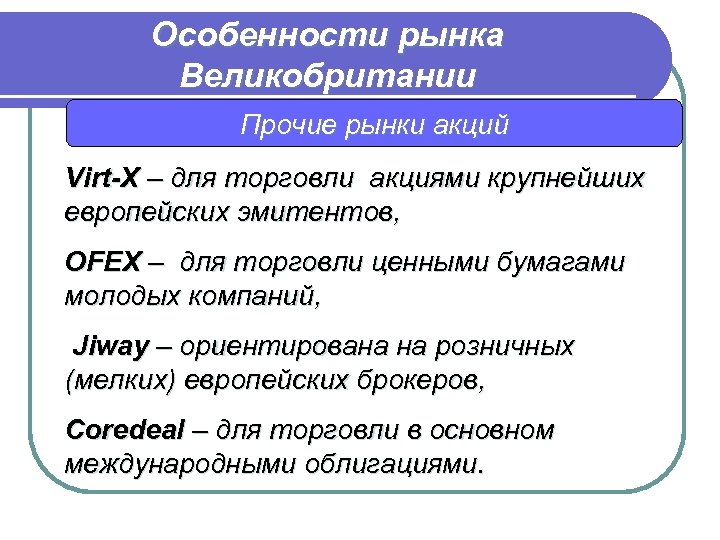 Особенности рынка Великобритании

Прочие рынки акций

Virt-X – для торговли акциями крупнейших европейских эмитентов,

OFEX – для торговли ценными бумагами молодых компаний,

Jiway – ориентирована на розничных (мелких) европейских брокеров,

Coredeal – для торговли в основном международными облигациями.